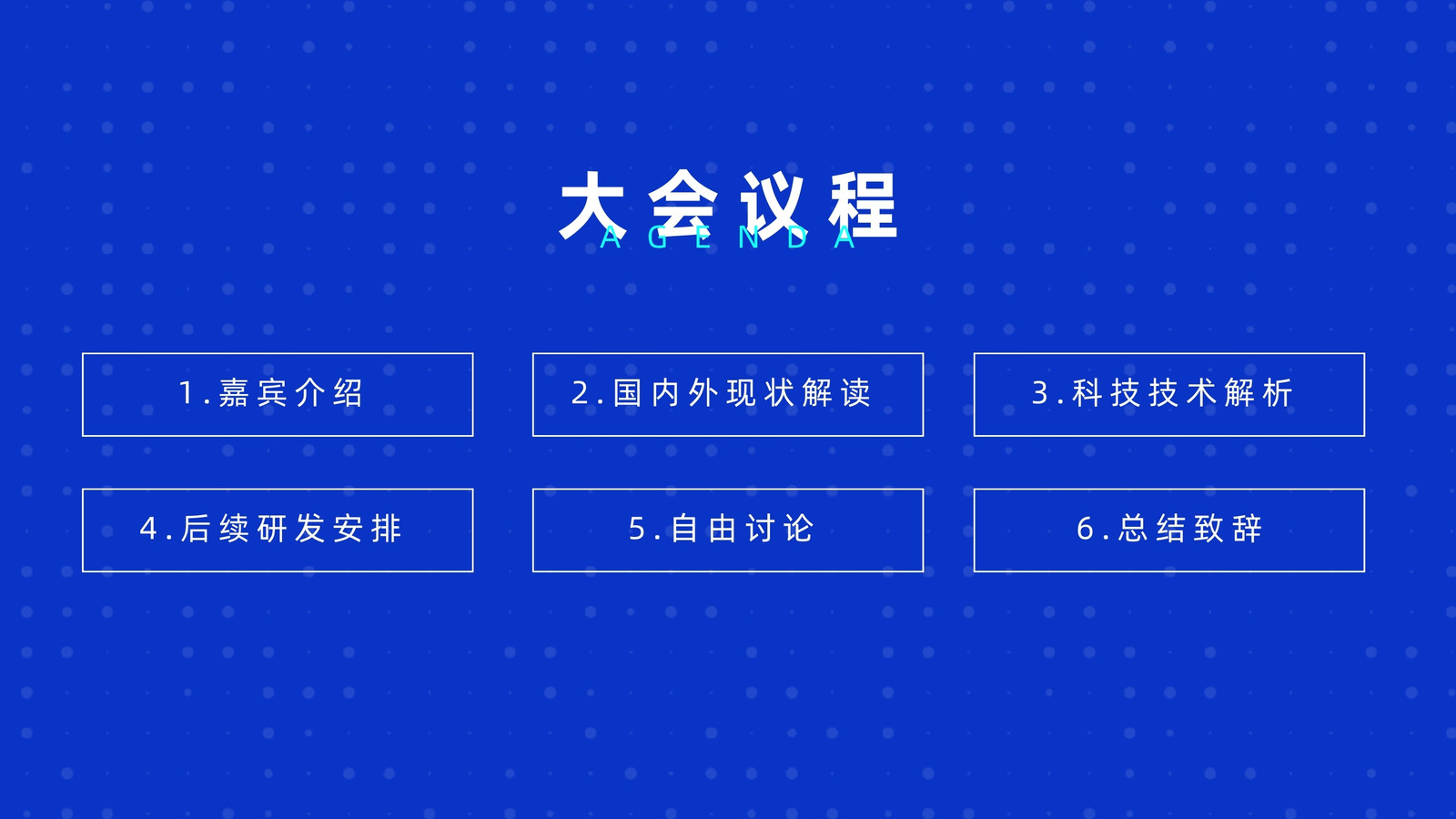 大会议程
AGENDA

1.嘉宾介绍

2.国内外现状解读

3.科技技术解析

4.后续研发安排

5.自由讨论

6.总结致辞